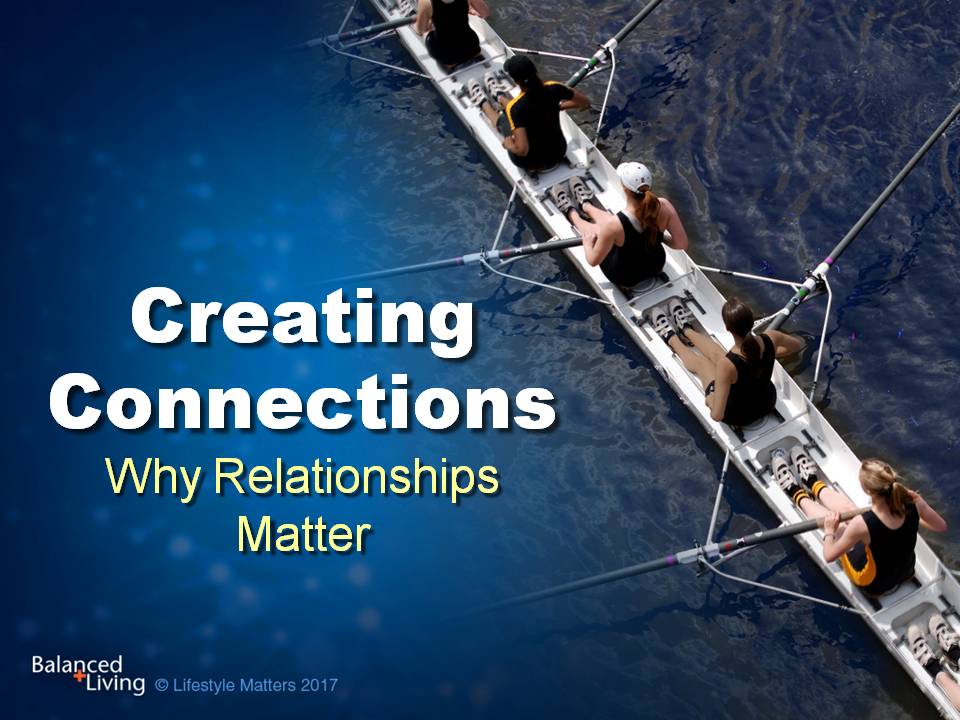 Creating Connections

Why Relationships Matter

Balanced
+Living © Lifestyle Matters 2017